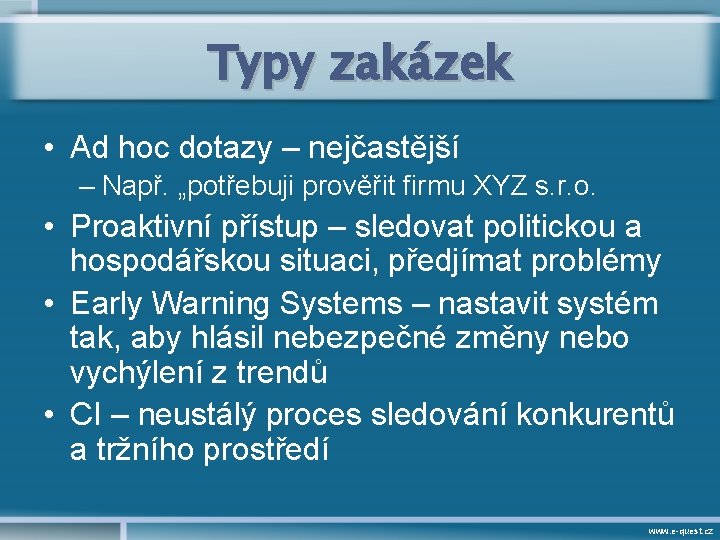 Typy zakázek

• Ad hoc dotazy – nejčastější
  – Např. „potřebuji prověřit firmu XYZ s.r.o.
• Proaktivní přístup – sledovat politickou a hospodářskou situaci, předjímat problémy
• Early Warning Systems – nastavit systém tak, aby hlásil nebezpečné změny nebo vychýlení z trendů
• CI – neustálý proces sledování konkurentů a tržního prostředí

www.e-quest.cz